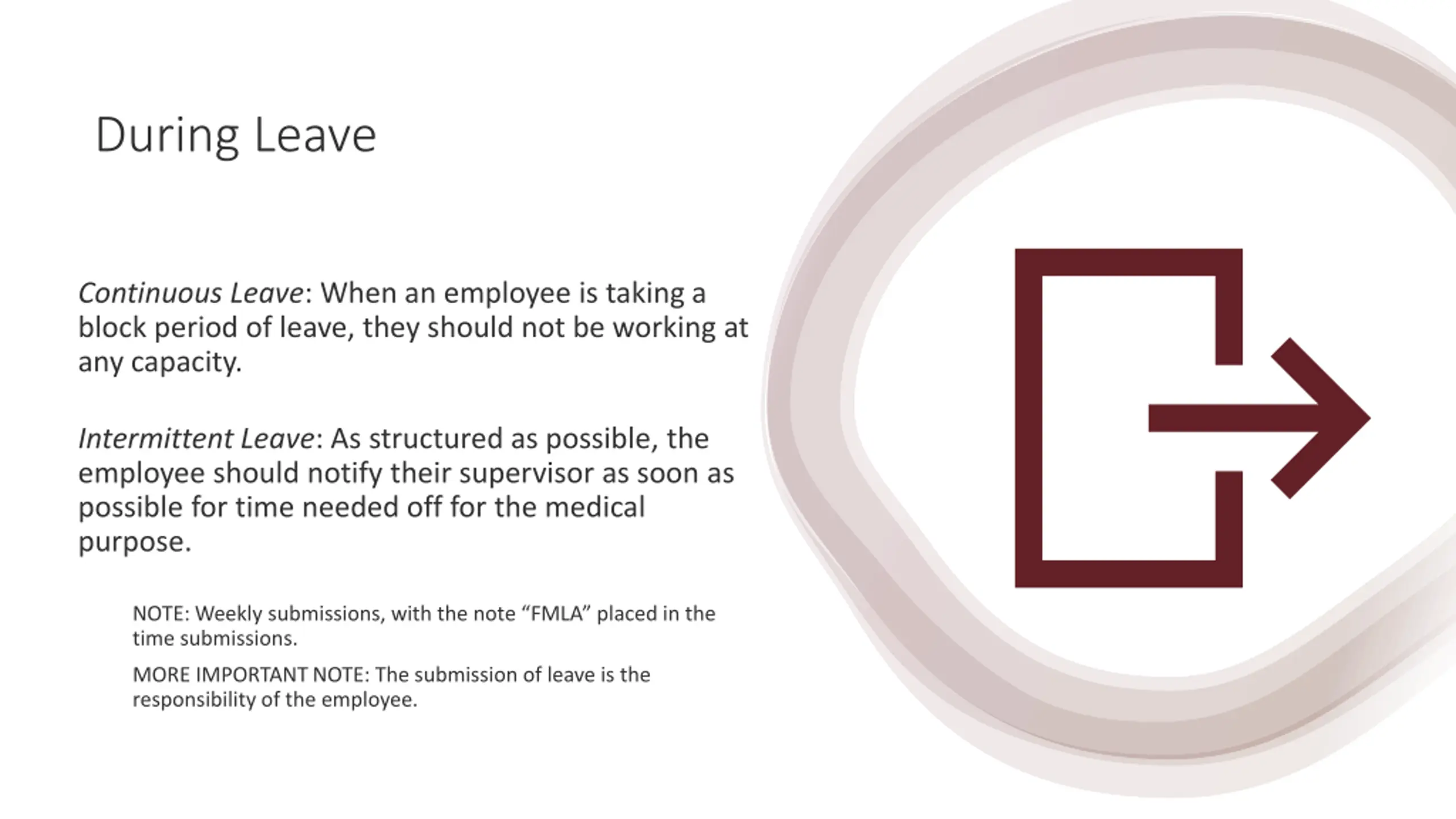 During Leave

Continuous Leave: When an employee is taking a block period of leave, they should not be working at any capacity.

Intermittent Leave: As structured as possible, the employee should notify their supervisor as soon as possible for time needed off for the medical purpose.

NOTE: Weekly submissions, with the note “FMLA” placed in the time submissions.

MORE IMPORTANT NOTE: The submission of leave is the responsibility of the employee.